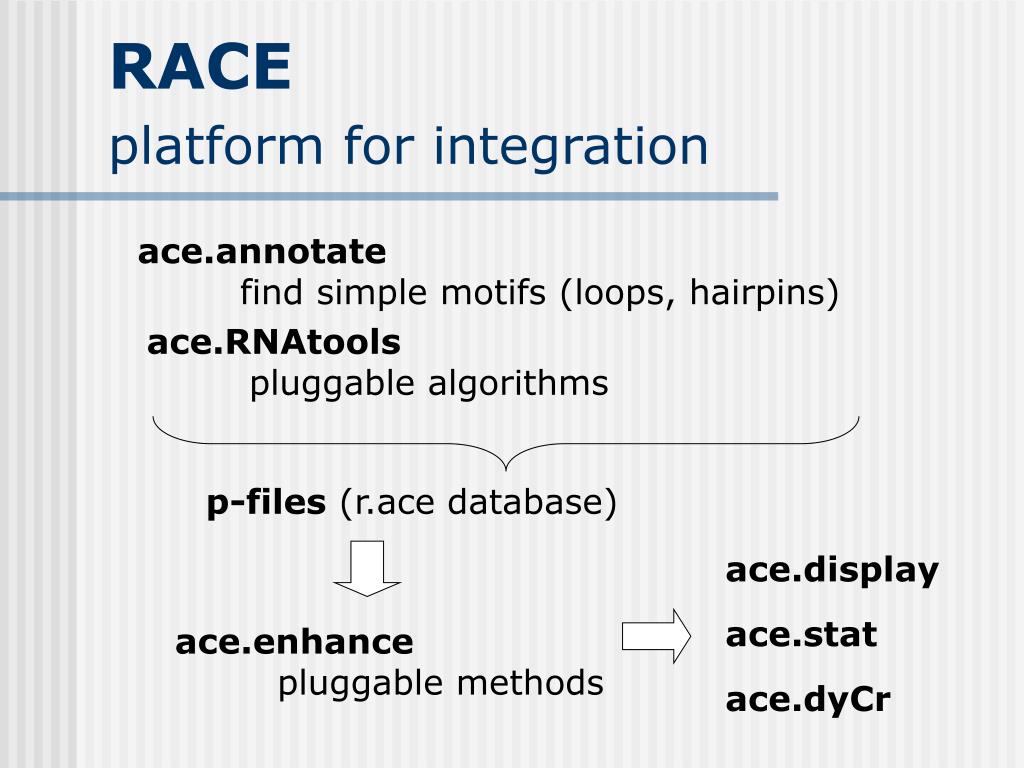 RACE
platform for integration

ace.annotate
find simple motifs (loops, hairpins)

ace.RNAtools
pluggable algorithms

p-files (r.ace database)

ace.enhance
pluggable methods

ace.display

ace.stat

ace.dyCr